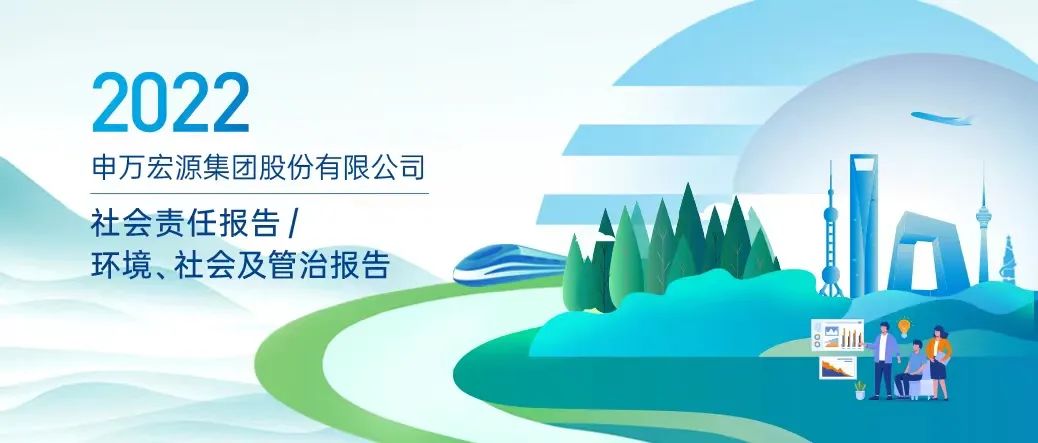 2022
申万宏源集团股份有限公司

社会责任报告 /
环境、社会及管治报告